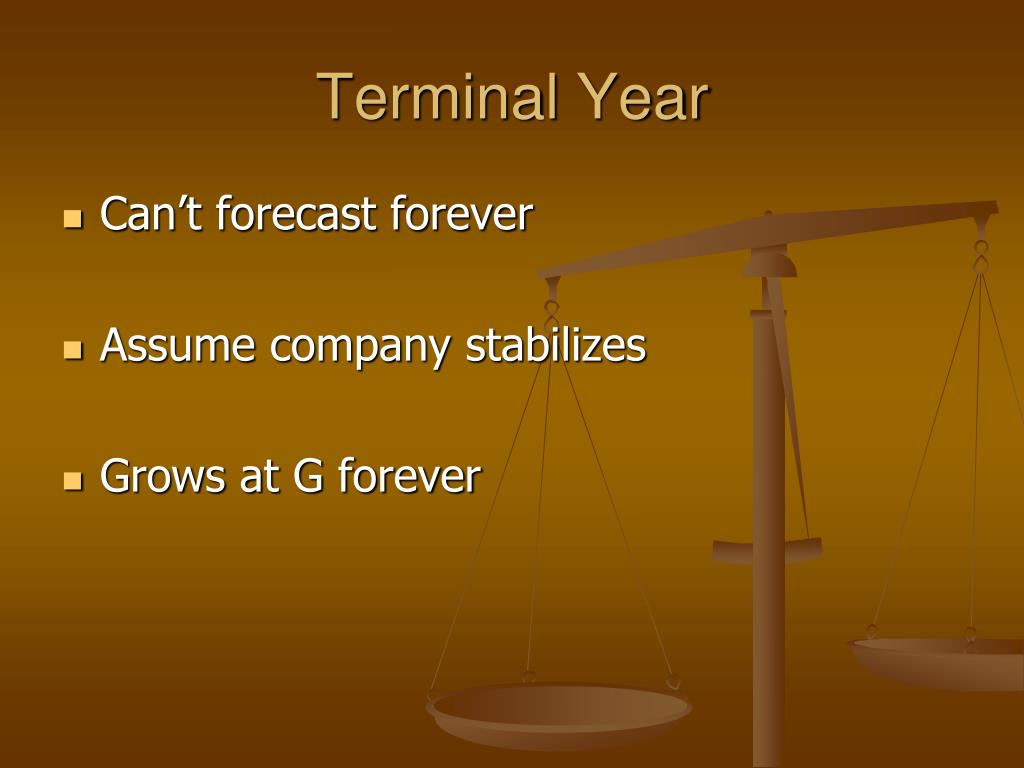 Terminal Year

- Can’t forecast forever
- Assume company stabilizes
- Grows at G forever